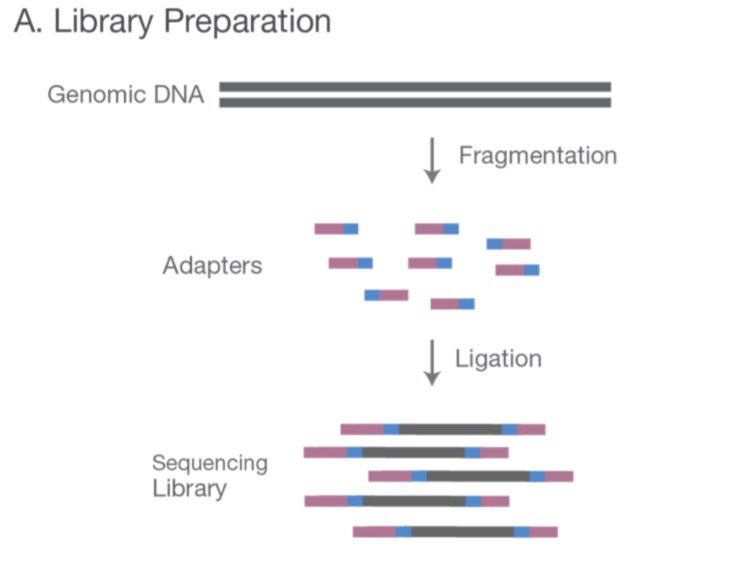 A. Library Preparation

Genomic DNA

Fragmentation

Adapters

Ligation

Sequencing Library